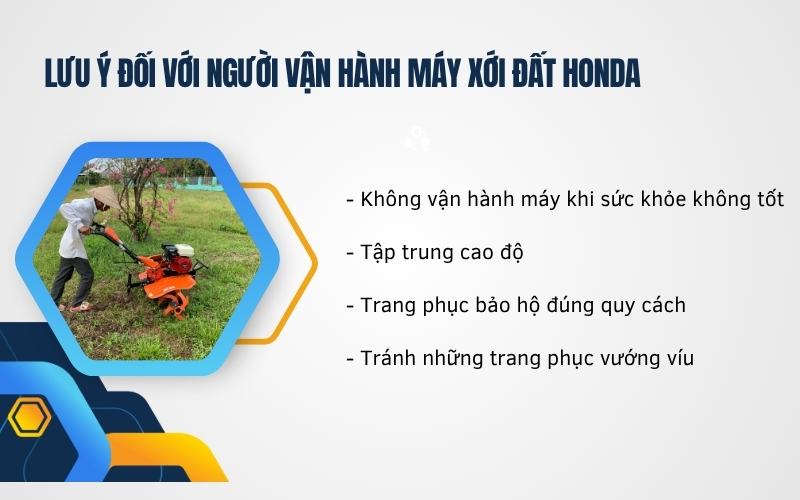 LƯU Ý ĐỐI VỚI NGƯỜI VẬN HÀNH MÁY XỚI ĐẤT HONDA

- Không vận hành máy khi sức khỏe không tốt

- Tập trung cao độ

- Trang phục bảo hộ đúng quy cách

- Tránh những trang phục vướng víu